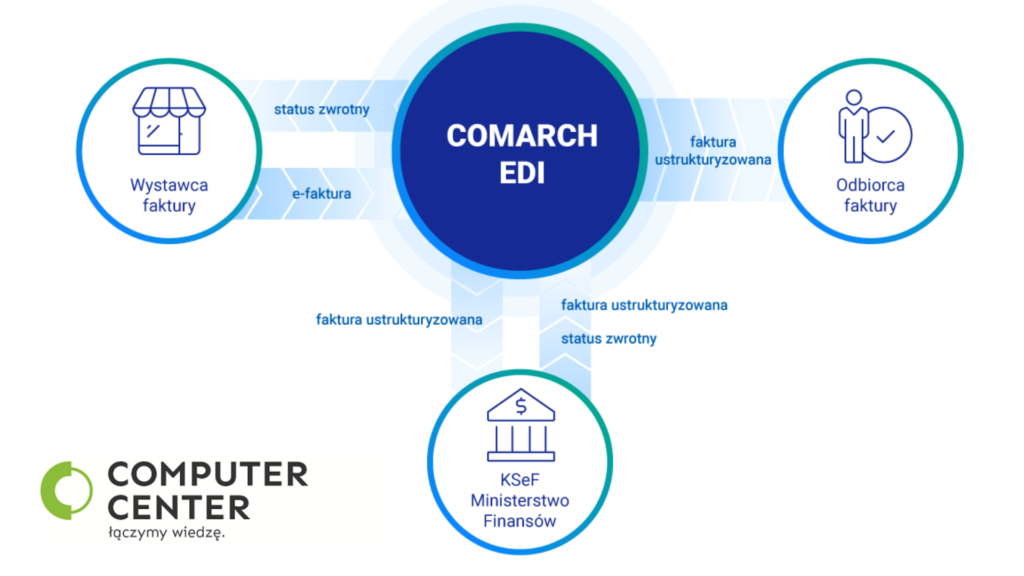 Wystawca faktury

status zwrotny

e-faktura

COMARCH EDI

faktura ustrukturyzowana

Odbiorca faktury

faktura ustrukturyzowana

faktura ustrukturyzowana

status zwrotny

$

KSeF Ministerstwo Finansów

COMPUTER CENTER
łączymy wiedzę.